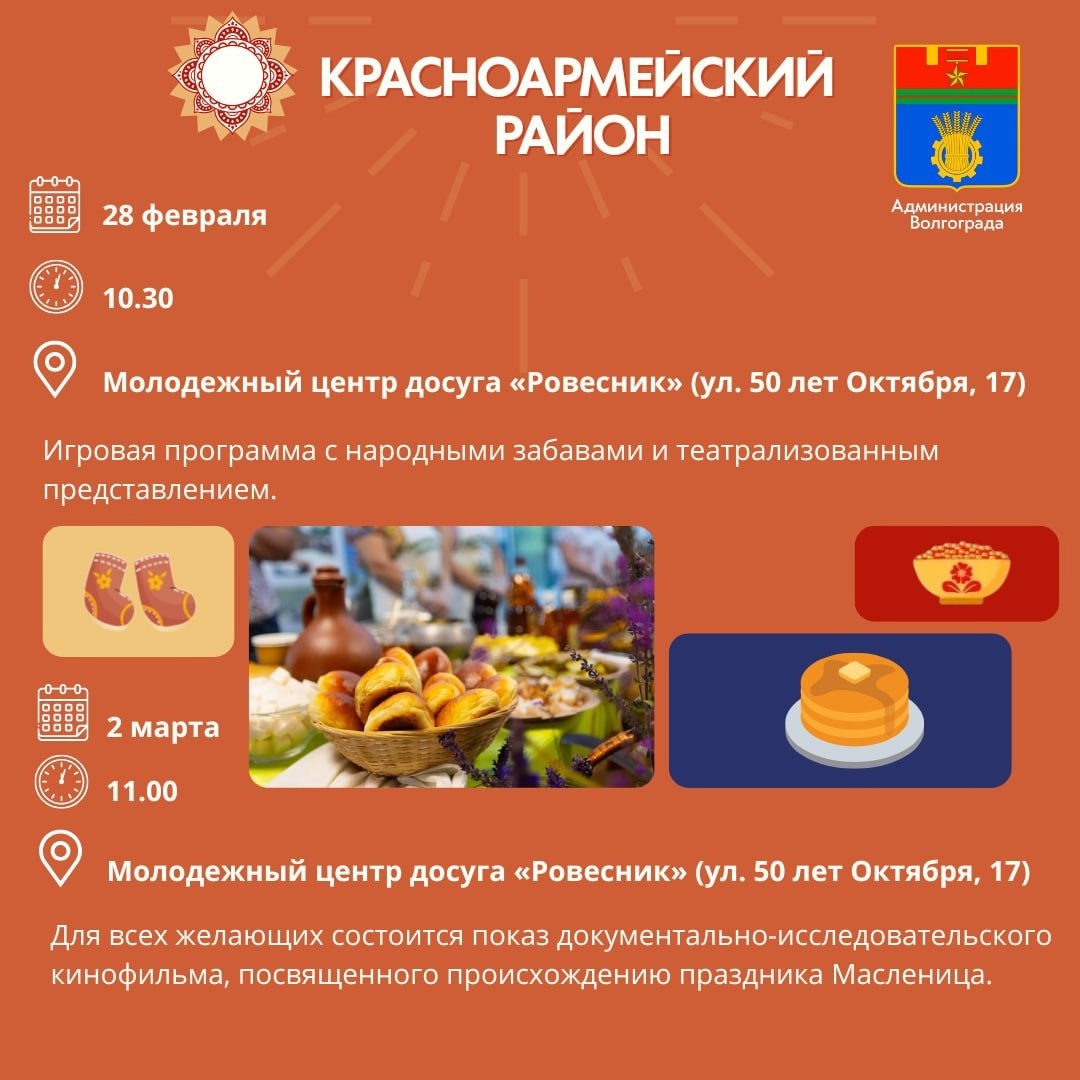 КРАСНОАРМЕЙСКИЙ РАЙОН

Администрация Волгограда

28 февраля

10.30

Молодежный центр досуга «Ровесник» (ул. 50 лет Октября, 17)

Игровая программа с народными забавами и театрализованным представлением.

2 марта

11.00

Молодежный центр досуга «Ровесник» (ул. 50 лет Октября, 17)

Для всех желающих состоится показ документально-исследовательского кинофильма, посвященного происхождению праздника Масленица.